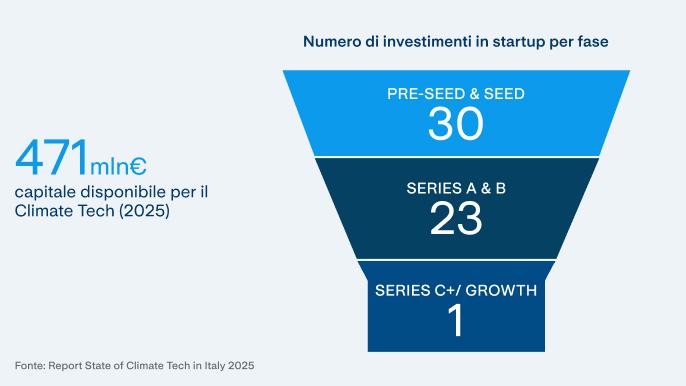 471mln€
capitale disponibile per il Climate Tech (2025)

Numero di investimenti in startup per fase

PRE-SEED & SEED
30

SERIES A & B
23

SERIES C+/ GROWTH
1

Fonte: Report State of Climate Tech in Italy 2025